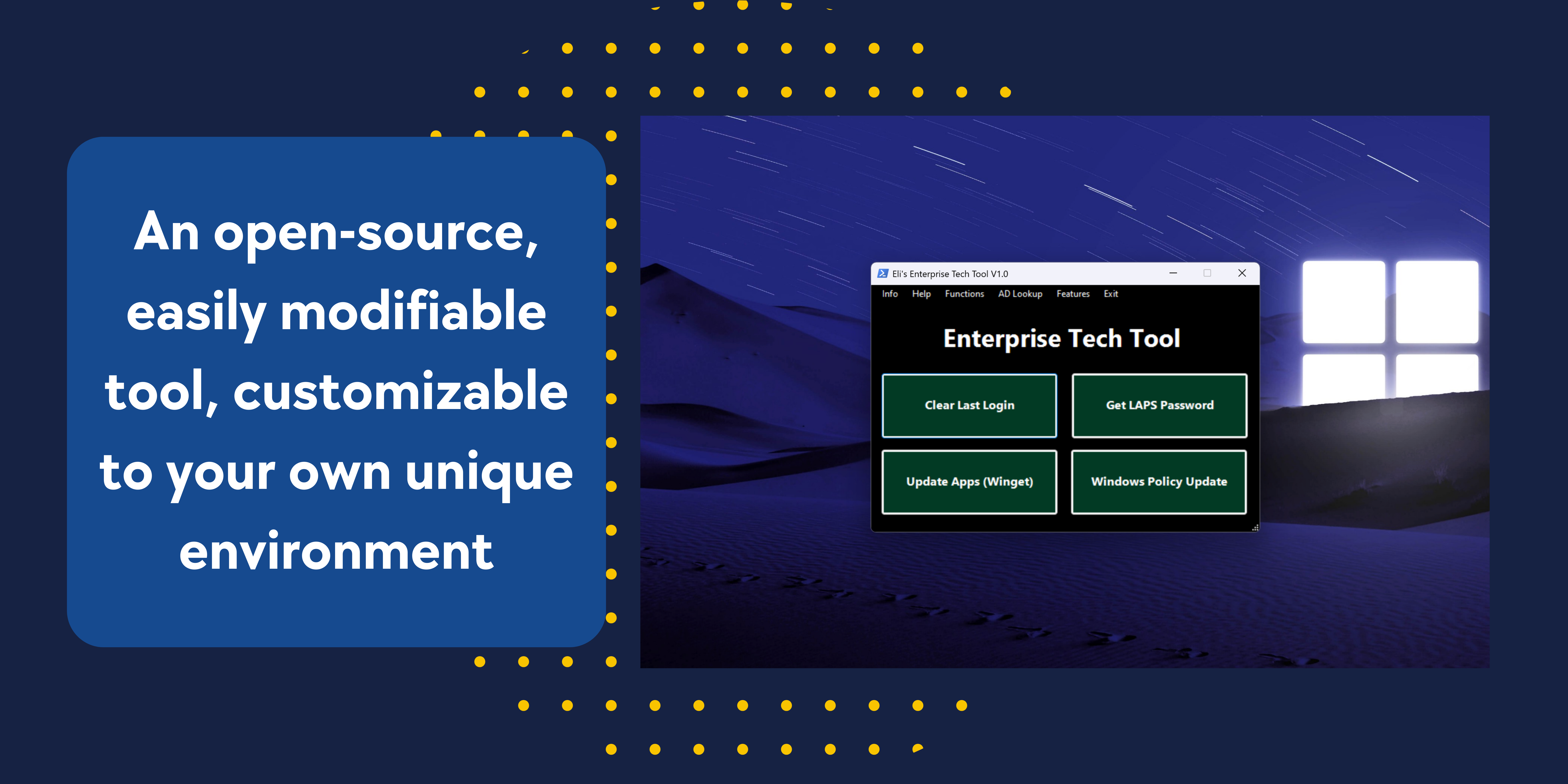 An open-source, easily modifiable tool, customizable to your own unique environment

Eli's Enterprise Tech Tool V1.0

Info Help Functions AD Lookup Features Exit

Enterprise Tech Tool

Clear Last Login

Get LAPS Password

Update Apps (Winget)

Windows Policy Update